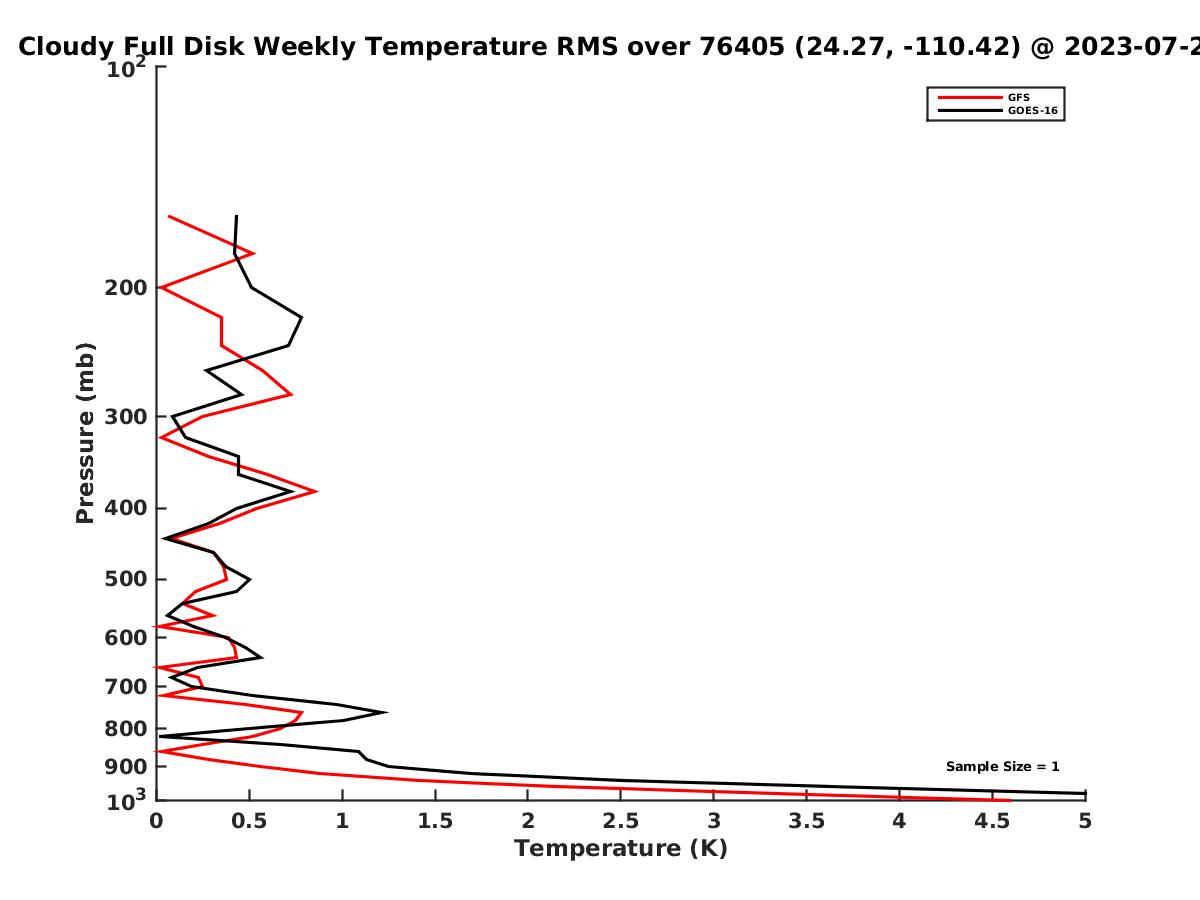 Cloudy Full Disk Weekly Temperature RMS over 76405 (24.27, -110.42) @ 2023-07-2

GFS
GOES-16

Pressure (mb)

$10^2$
200
300
400
500
600
700
800
900
$10^3$

Sample Size = 1

0
0.5
1
1.5
2
2.5
3
3.5
4
4.5
5

Temperature (K)